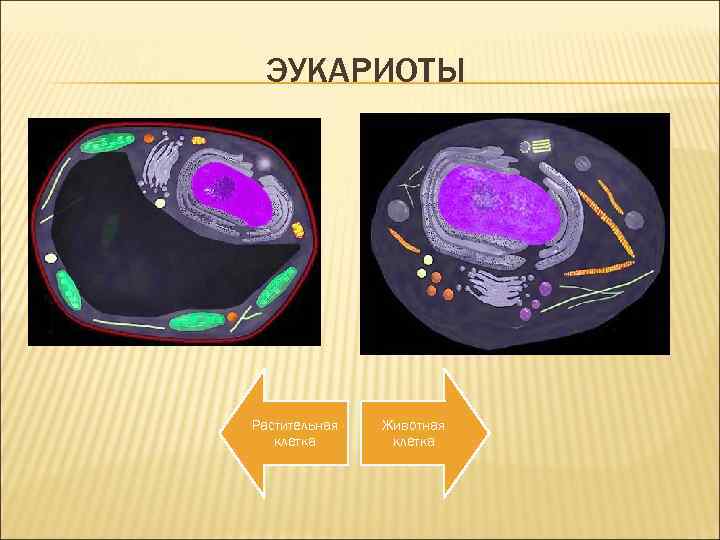 ЭУКАРИОТЫ

Растительная клетка

Животная клетка